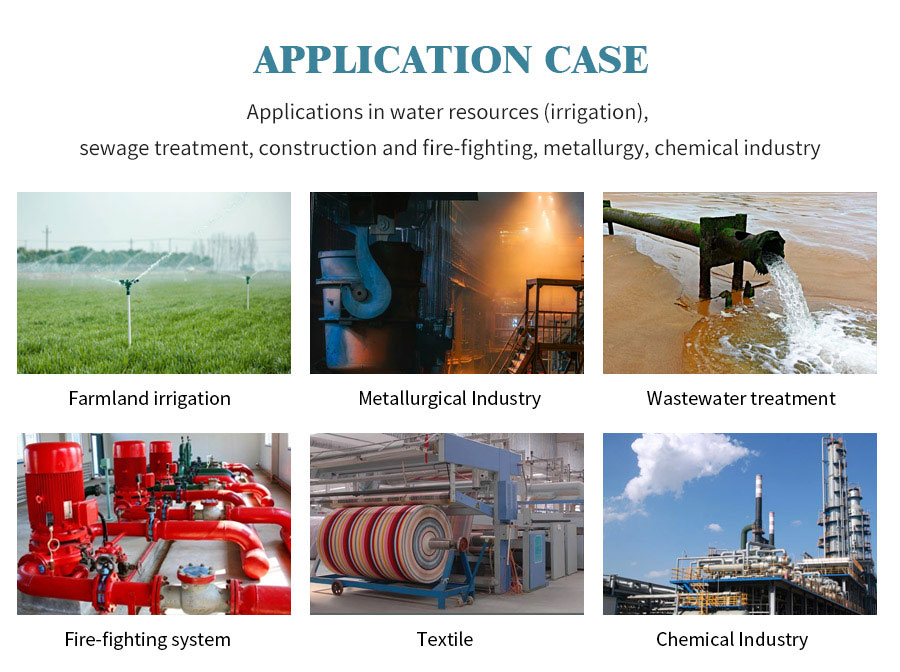 APPLICATION CASE

Applications in water resources (irrigation), sewage treatment, construction and fire-fighting, metallurgy, chemical industry

Farmland irrigation

Metallurgical Industry

Wastewater treatment

Fire-fighting system

Textile

Chemical Industry